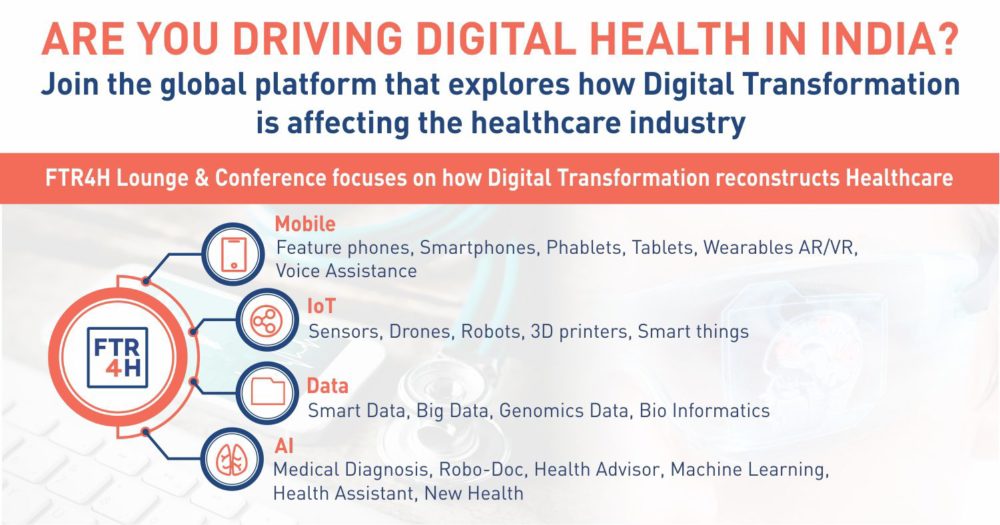 ARE YOU DRIVING DIGITAL HEALTH IN INDIA?
Join the global platform that explores how Digital Transformation is affecting the healthcare industry

FTR4H Lounge & Conference focuses on how Digital Transformation reconstructs Healthcare

FTR 4H

Mobile
Feature phones, Smartphones, Phablets, Tablets, Wearables AR/VR, Voice Assistance

IoT
Sensors, Drones, Robots, 3D printers, Smart things

Data
Smart Data, Big Data, Genomics Data, Bio Informatics

AI
Medical Diagnosis, Robo-Doc, Health Advisor, Machine Learning, Health Assistant, New Health